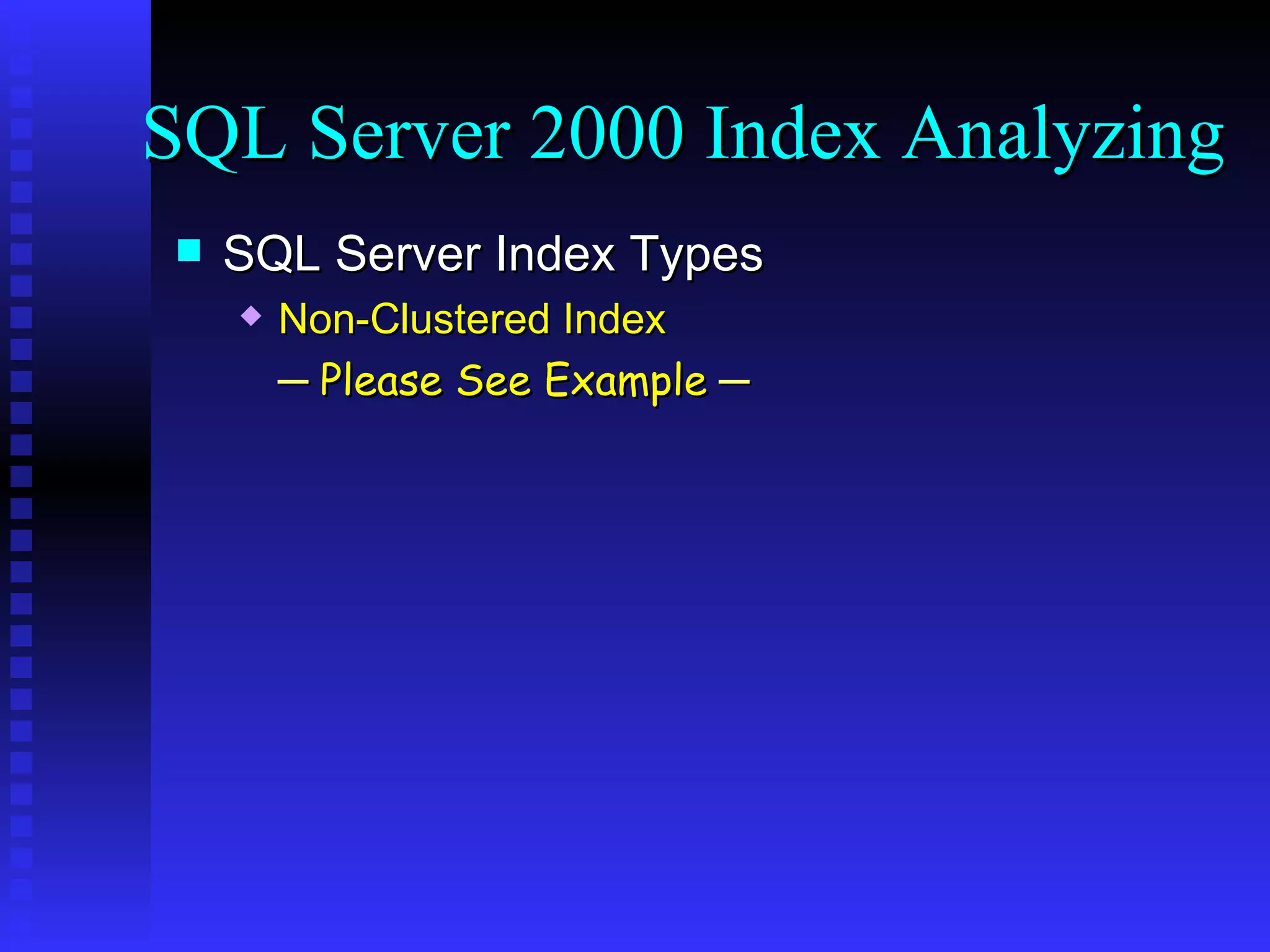 SQL Server 2000 Index Analyzing

SQL Server Index Types

Non-Clustered Index

– Please See Example –